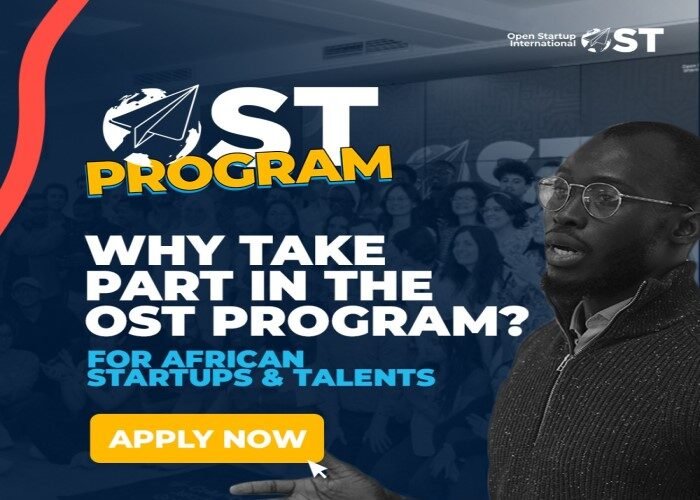 Open Startup International OST

OST PROGRAM

WHY TAKE PART IN THE OST PROGRAM?

FOR AFRICAN STARTUPS & TALENTS

APPLY NOW